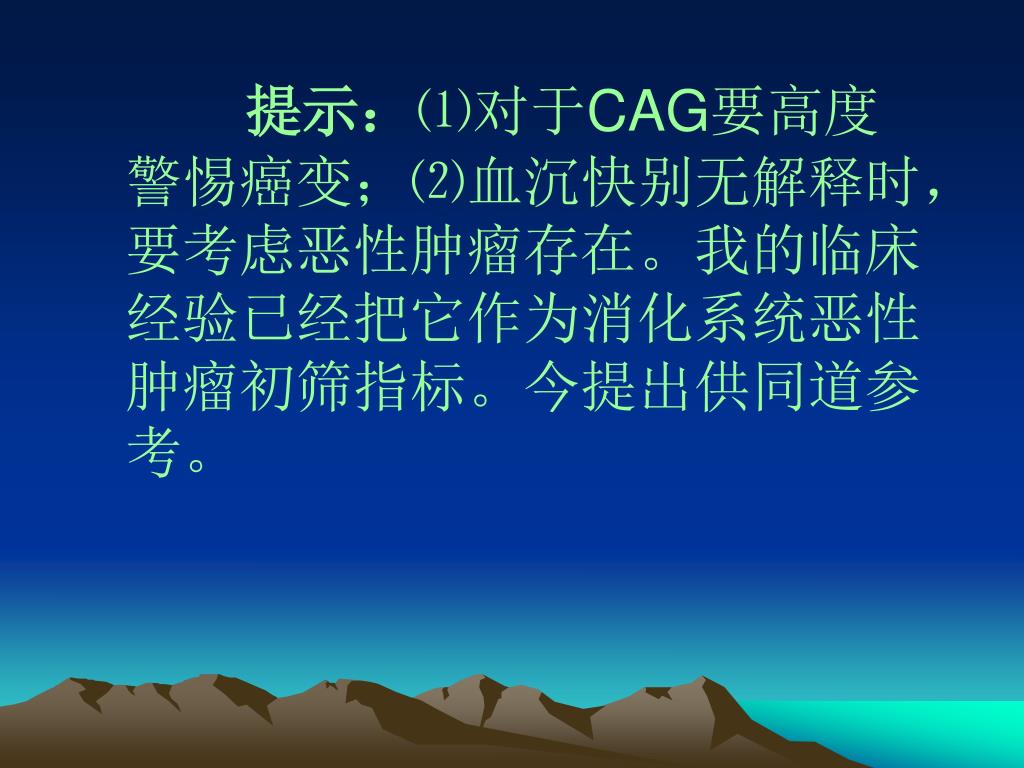 提示：⑴对于CAG要高度警惕癌变；⑵血沉快别无解释时，要考虑恶性肿瘤存在。我的临床经验已经把它作为消化系统恶性肿瘤初筛指标。今提出供同道参考。